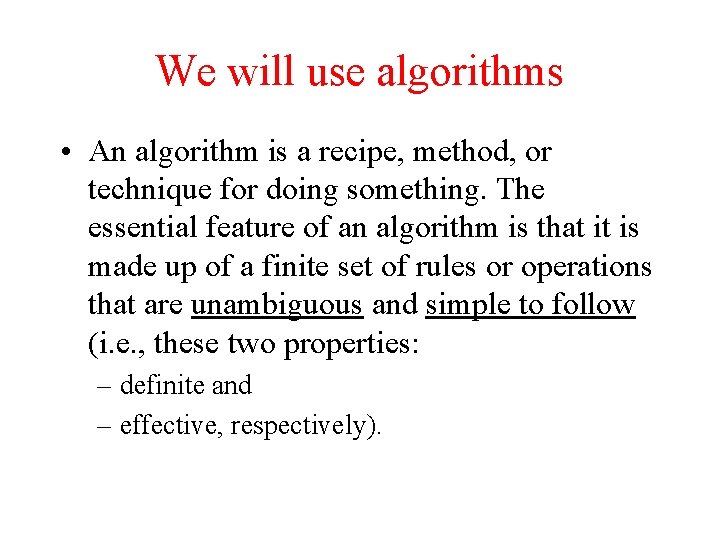 We will use algorithms

• An algorithm is a recipe, method, or technique for doing something. The essential feature of an algorithm is that it is made up of a finite set of rules or operations that are unambiguous and simple to follow (i.e., these two properties:
– definite and
– effective, respectively).